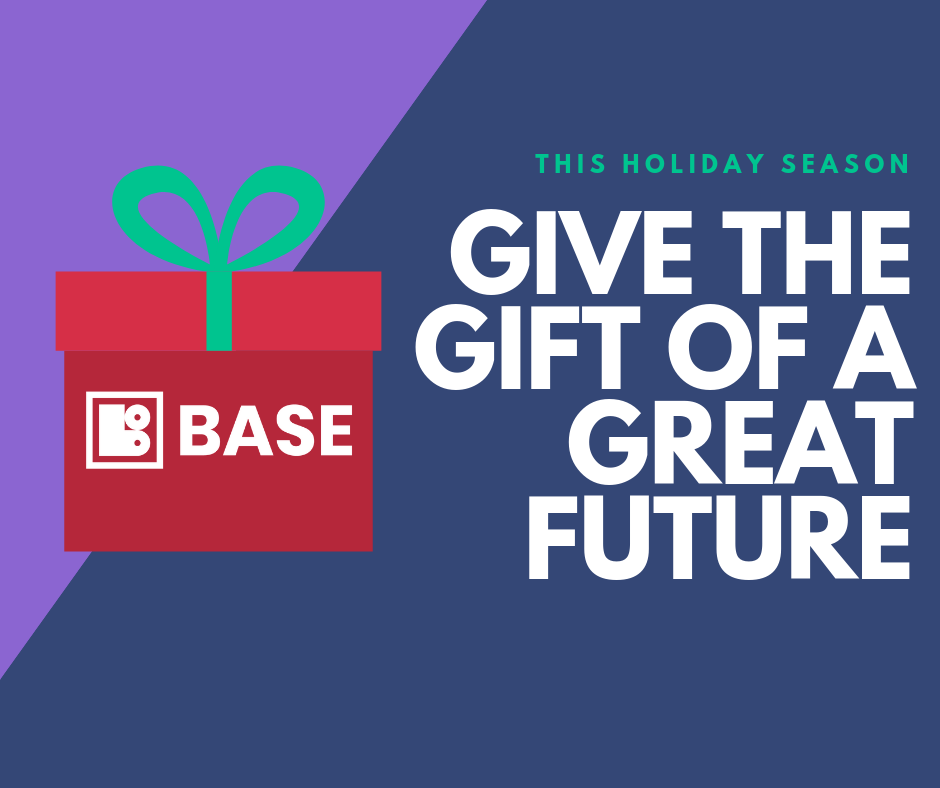 BASE

THIS HOLIDAY SEASON

GIVE THE GIFT OF A GREAT FUTURE